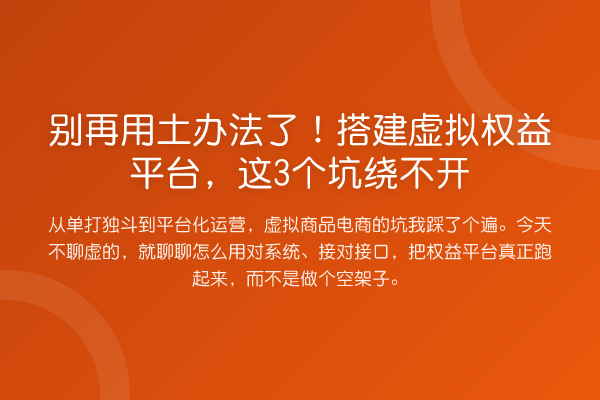 别再用土办法了！搭建虚拟权益平台，这3个坑绕不开

从单打独斗到平台化运营，虚拟商品电商的坑我踩了个遍。今天不聊虚的，就聊聊怎么用对系统、接对接口，把权益平台真正跑起来，而不是做个空架子。